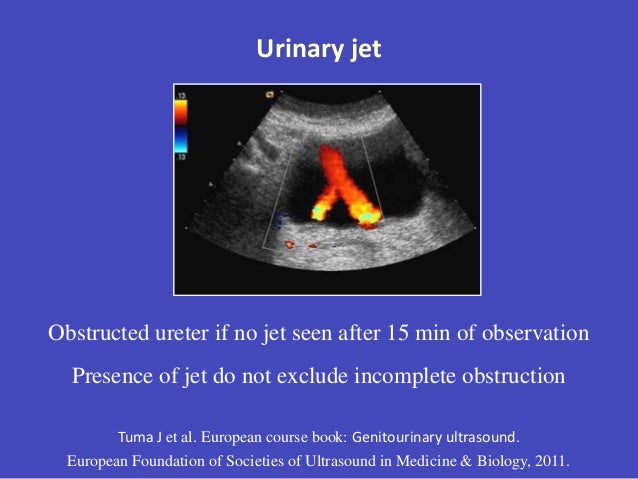 Urinary jet

.13

.13

Obstructed ureter if no jet seen after 15 min of observation

Presence of jet do not exclude incomplete obstruction

Tuma J et al. European course book: Genitourinary ultrasound.
European Foundation of Societies of Ultrasound in Medicine & Biology, 2011.